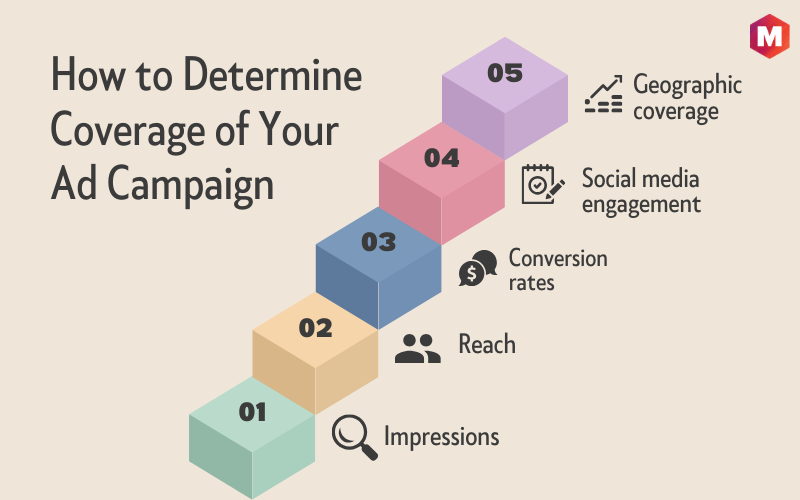 M

How to Determine Coverage of Your Ad Campaign

05
Geographic coverage

04
Social media engagement

03
Conversion rates

02
Reach

01
Impressions